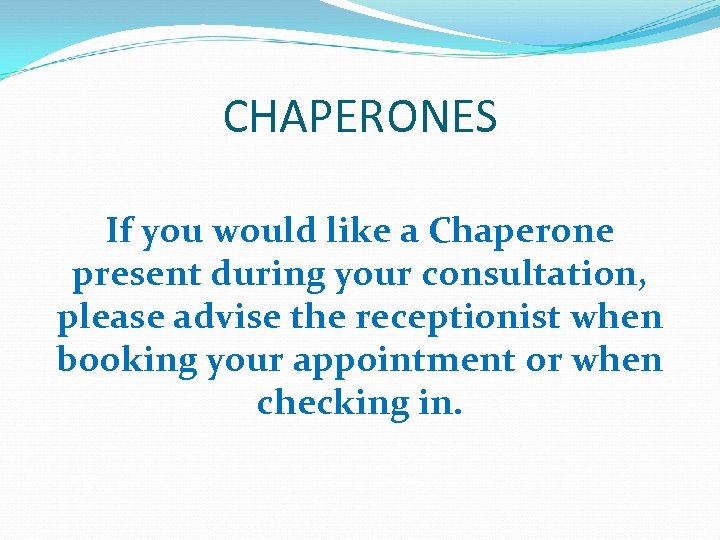 CHAPERONES

If you would like a Chaperone present during your consultation, please advise the receptionist when booking your appointment or when checking in.